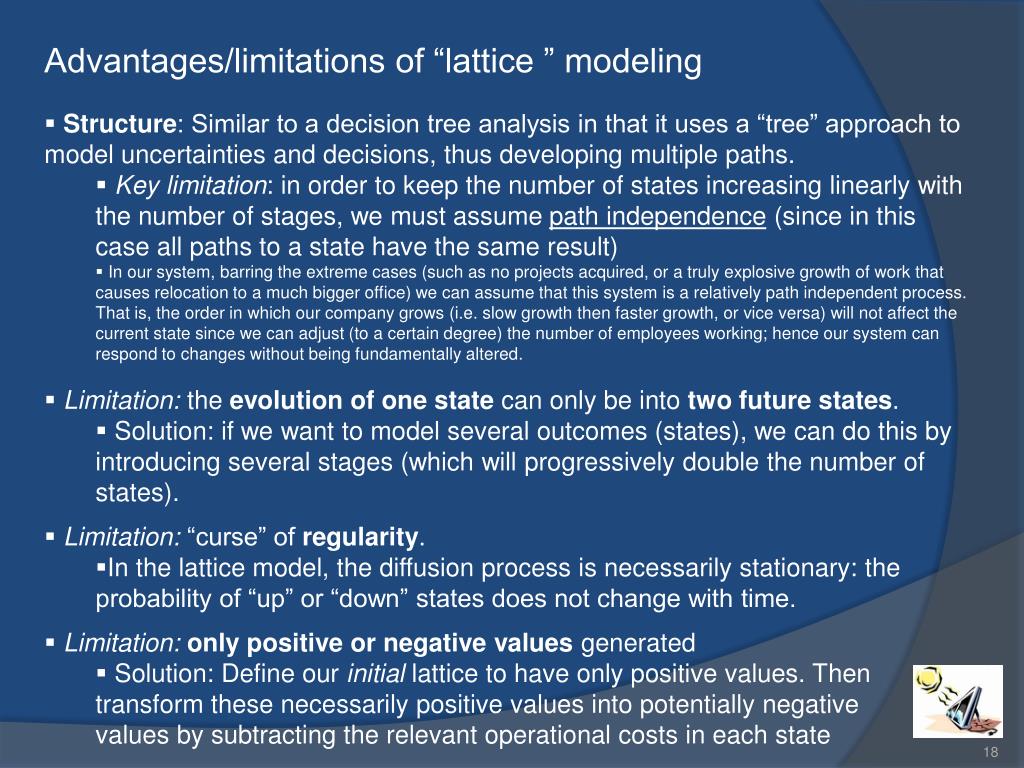 Advantages/limitations of “lattice ” modeling

▪ Structure: Similar to a decision tree analysis in that it uses a “tree” approach to model uncertainties and decisions, thus developing multiple paths.

▪ Key limitation: in order to keep the number of states increasing linearly with the number of stages, we must assume path independence (since in this case all paths to a state have the same result)

▪ In our system, barring the extreme cases (such as no projects acquired, or a truly explosive growth of work that causes relocation to a much bigger office) we can assume that this system is a relatively path independent process. That is, the order in which our company grows (i.e. slow growth then faster growth, or vice versa) will not affect the current state since we can adjust (to a certain degree) the number of employees working; hence our system can respond to changes without being fundamentally altered.

▪ Limitation: the evolution of one state can only be into two future states.

▪ Solution: if we want to model several outcomes (states), we can do this by introducing several stages (which will progressively double the number of states).

▪ Limitation: “curse” of regularity.

▪In the lattice model, the diffusion process is necessarily stationary: the probability of “up” or “down” states does not change with time.

▪ Limitation: only positive or negative values generated

▪ Solution: Define our initial lattice to have only positive values. Then transform these necessarily positive values into potentially negative values by subtracting the relevant operational costs in each state

18